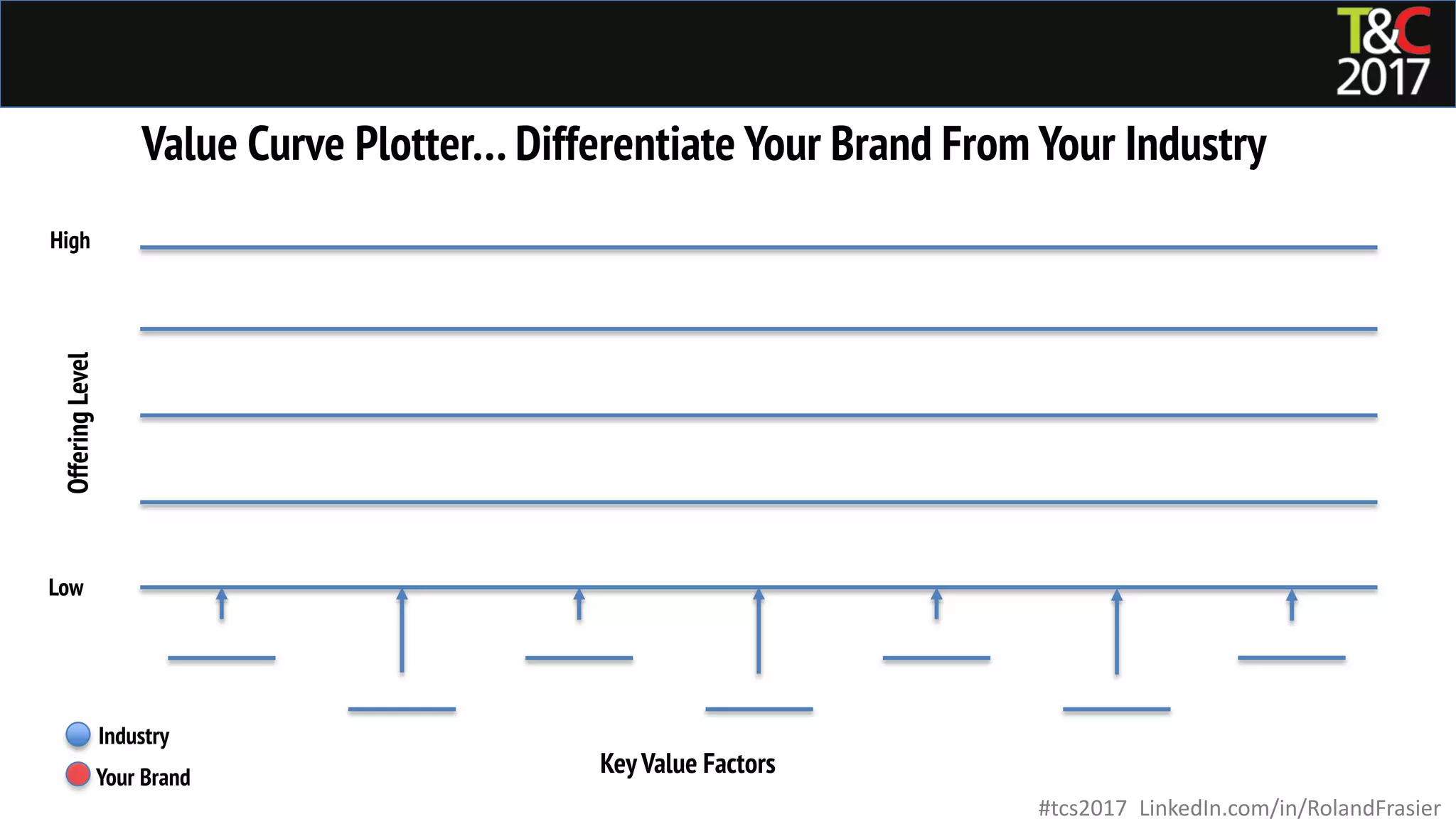 T&C
2017

Value Curve Plotter… Differentiate Your Brand From Your Industry

High

Offering Level

Low

Industry
Your Brand

Key Value Factors

#tcs2017 LinkedIn.com/in/RolandFrasier